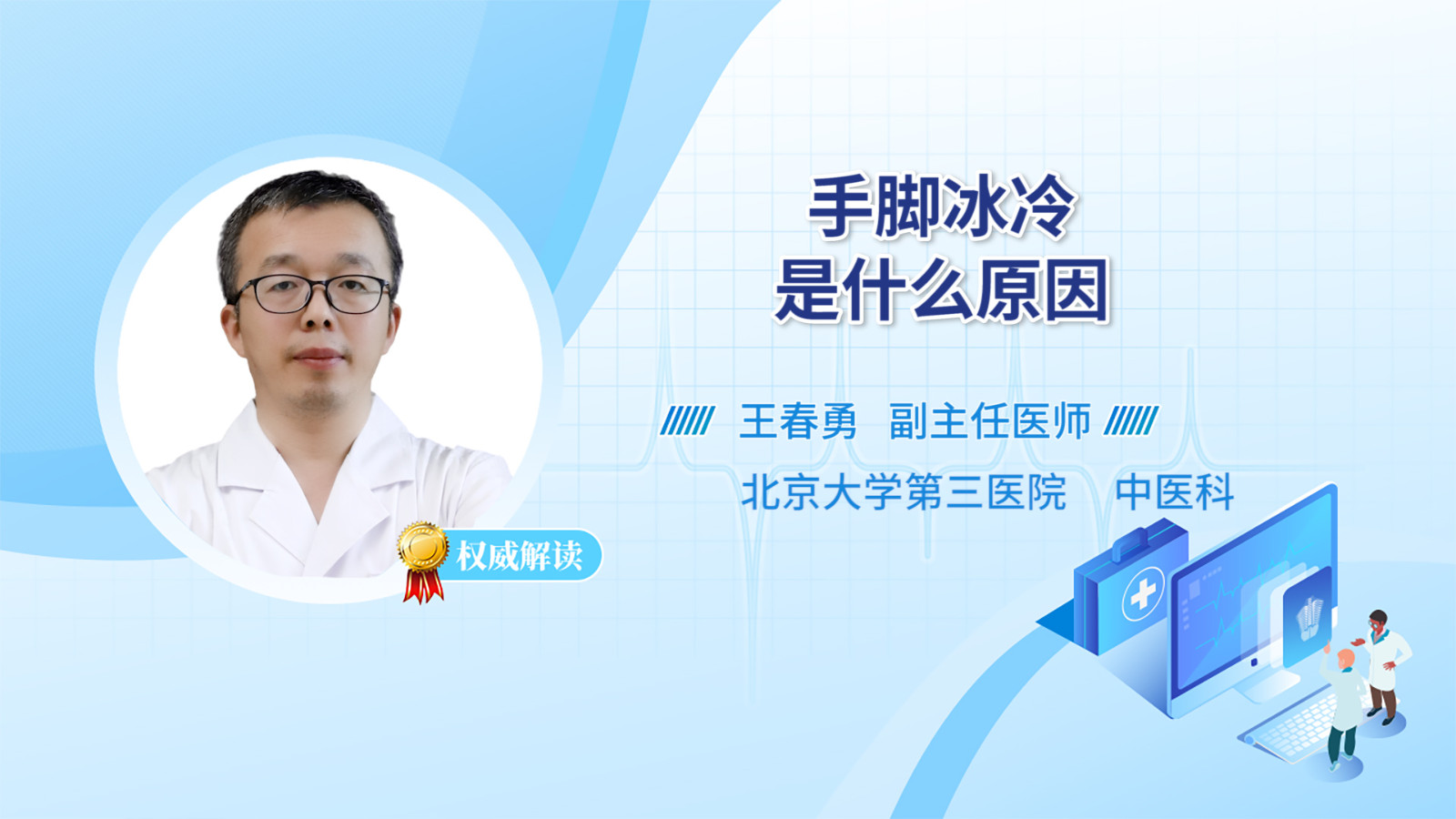 手脚冰冷
是什么原因

王春勇 副主任医师

北京大学第三医院 中医科

权威解读